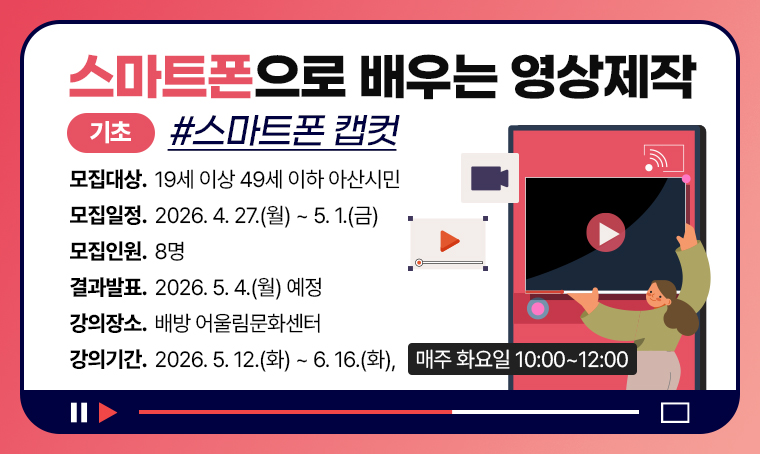 스마트폰으로 배우는 영상제작

기초 #스마트폰 캡컷

모집대상. 19세 이상 49세 이하 아산시민
모집일정. 2026. 4. 27.(월) ~ 5. 1.(금)
모집인원. 8명
결과발표. 2026. 5. 4.(월) 예정
강의장소. 배방 어울림문화센터
강의기간. 2026. 5. 12.(화) ~ 6. 16.(화), 매주 화요일 10:00~12:00